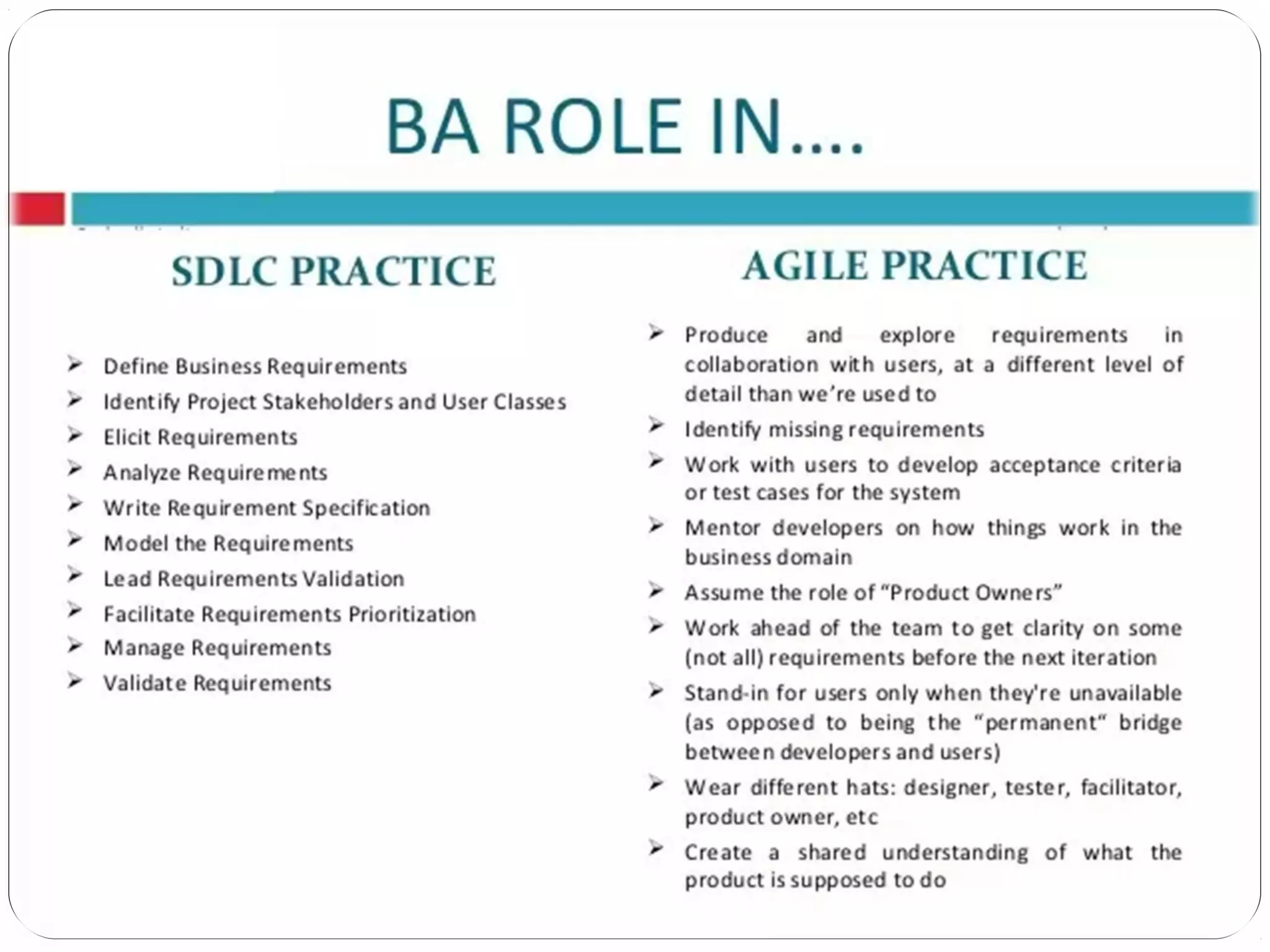 BA ROLE IN....

SDLC PRACTICE

➢ Define Business Requirements
➢ Identify Project Stakeholders and User Classes
➢ Elicit Requirements
➢ Analyze Requirements
➢ Write Requirement Specification
➢ Model the Requirements
➢ Lead Requirements Validation
➢ Facilitate Requirements Prioritization
➢ Manage Requirements
➢ Validate Requirements

AGILE PRACTICE

➢ Produce and explore requirements in collaboration with users, at a different level of detail than we're used to
➢ Identify missing requirements
➢ Work with users to develop acceptance criteria or test cases for the system
➢ Mentor developers on how things work in the business domain
➢ Assume the role of "Product Owners"
➢ Work ahead of the team to get clarity on some (not all) requirements before the next iteration
➢ Stand-in for users only when they're unavailable (as opposed to being the "permanent" bridge between developers and users)
➢ Wear different hats: designer, tester, facilitator, product owner, etc
➢ Create a shared understanding of what the product is supposed to do